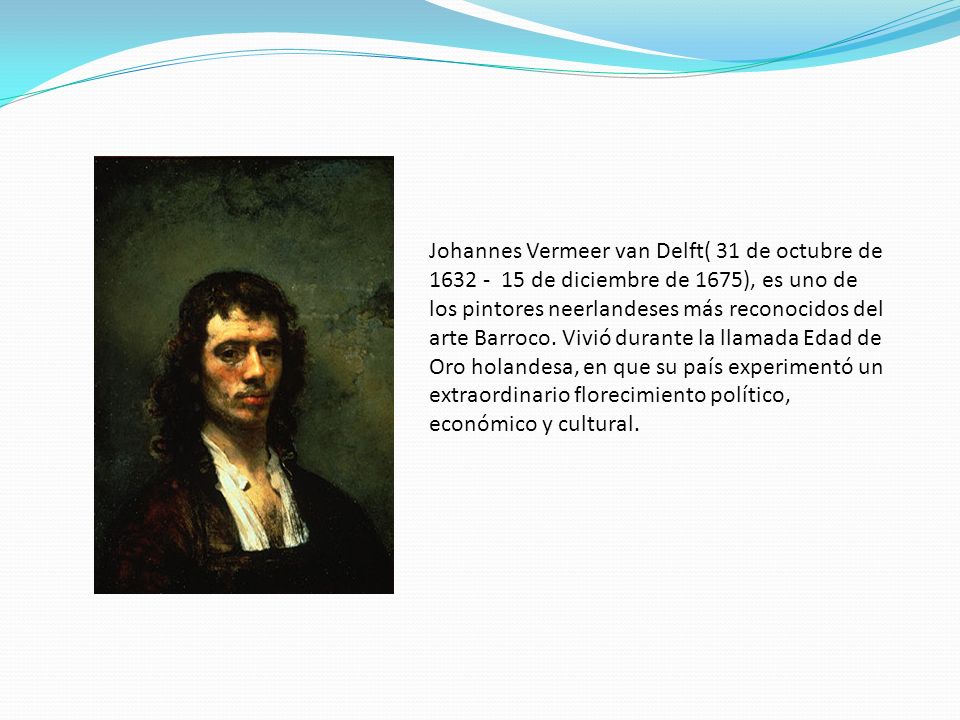 Johannes Vermeer van Delft( 31 de octubre de 1632 - 15 de diciembre de 1675), es uno de los pintores neerlandeses más reconocidos del arte Barroco. Vivió durante la llamada Edad de Oro holandesa, en que su país experimentó un extraordinario florecimiento político, económico y cultural.